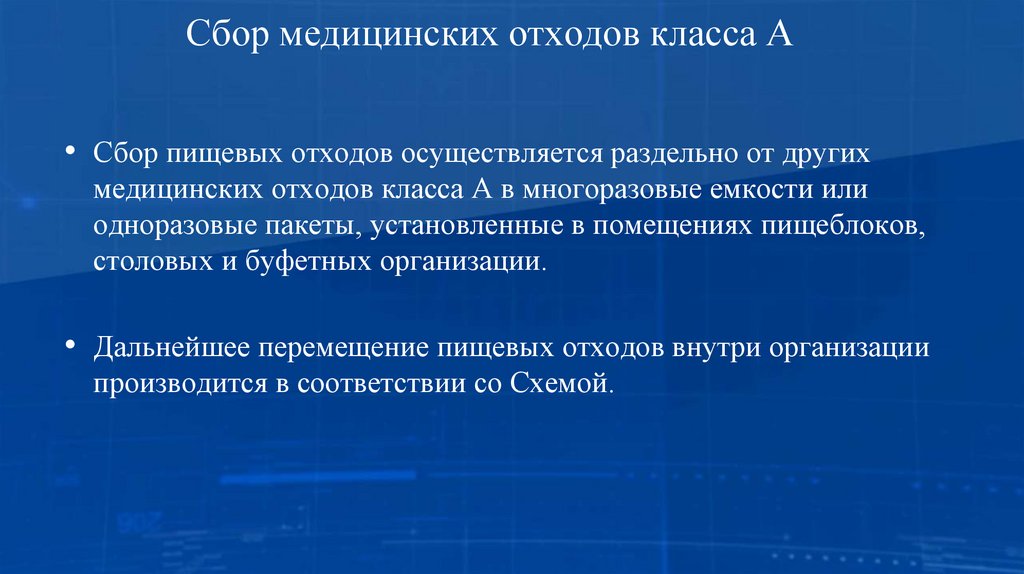 Сбор медицинских отходов класса А

• Сбор пищевых отходов осуществляется раздельно от других медицинских отходов класса А в многоразовые емкости или одноразовые пакеты, установленные в помещениях пищеблоков, столовых и буфетных организации.

• Дальнейшее перемещение пищевых отходов внутри организации производится в соответствии со Схемой.